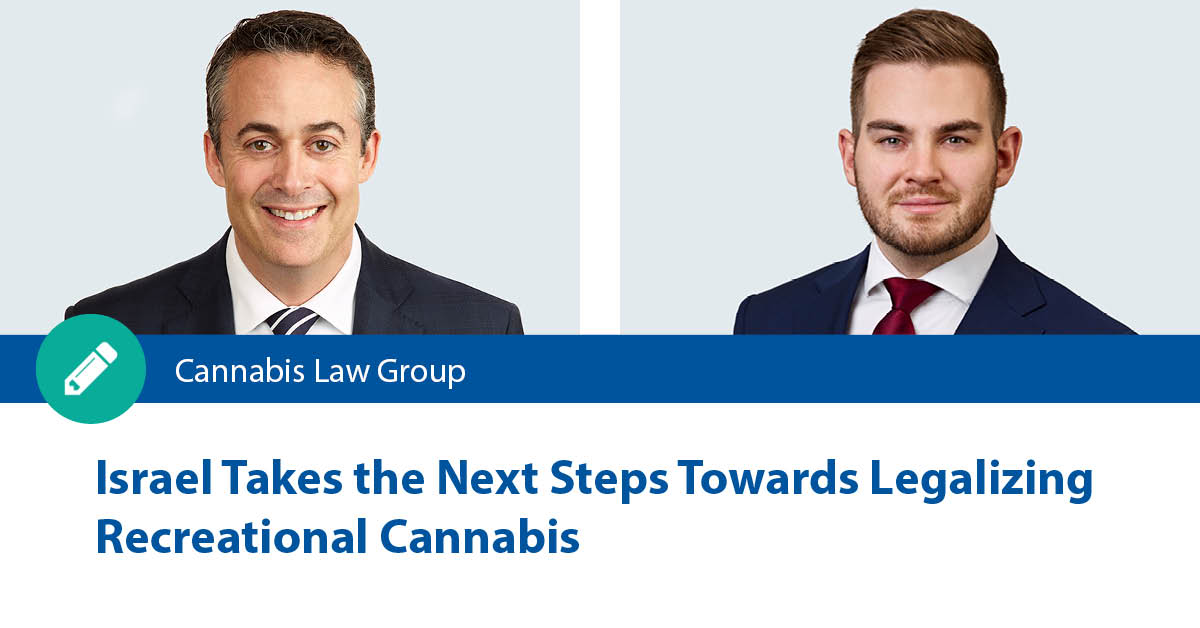 Cannabis Law Group

Israel Takes the Next Steps Towards Legalizing Recreational Cannabis